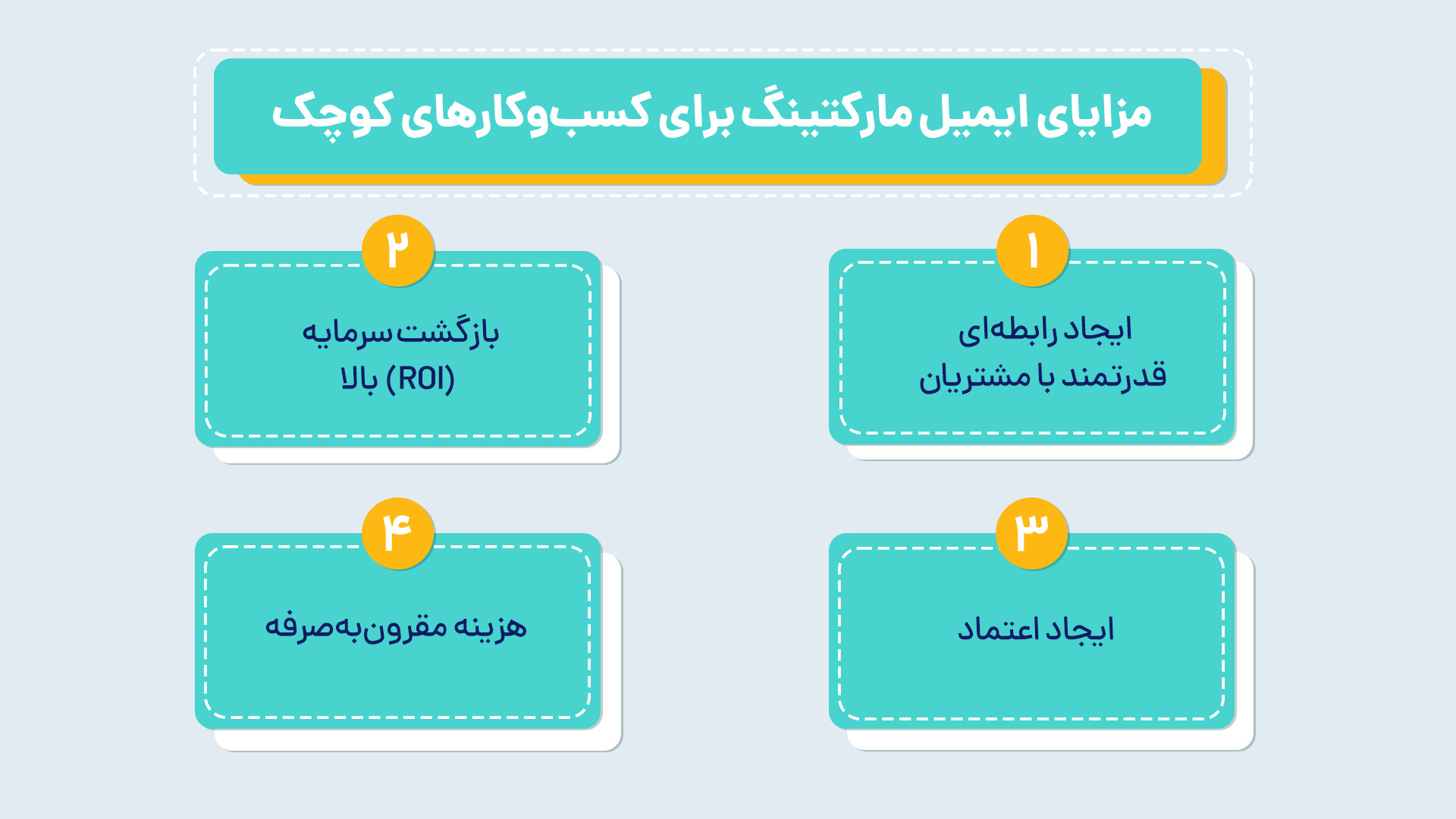 مزایای ایمیل مارکتینگ برای کسب‌وکارهای کوچک

۱
ایجاد رابطه‌ای قدرتمند با مشتریان

۲
بازگشت سرمایه (ROI) بالا

۳
ایجاد اعتماد

۴
هزینه مقرون‌به‌صرفه